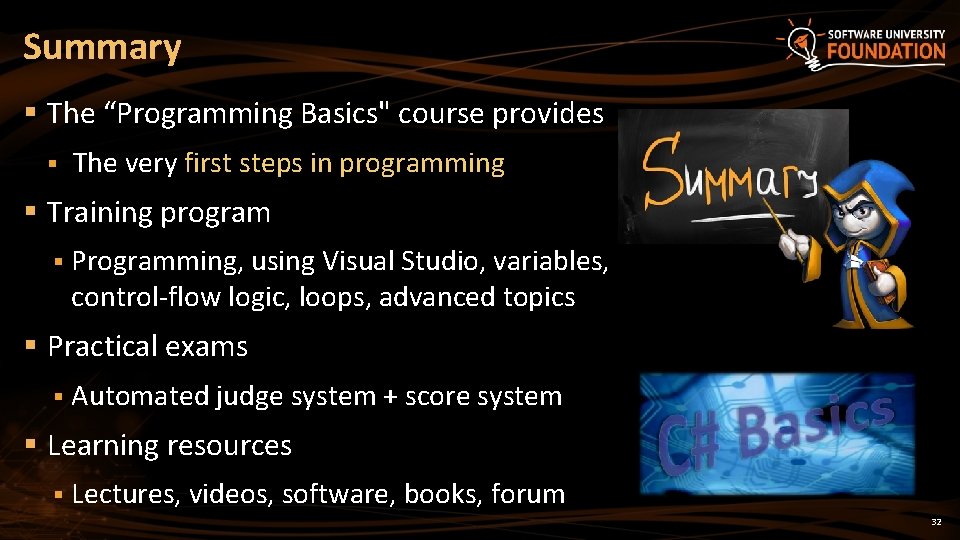 Summary

SOFTWARE UNIVERSITY FOUNDATION

▪ The “Programming Basics" course provides
  ▪ The very first steps in programming
▪ Training program
  ▪ Programming, using Visual Studio, variables, control-flow logic, loops, advanced topics
▪ Practical exams
  ▪ Automated judge system + score system
▪ Learning resources
  ▪ Lectures, videos, software, books, forum

Summary

C# Basics

32